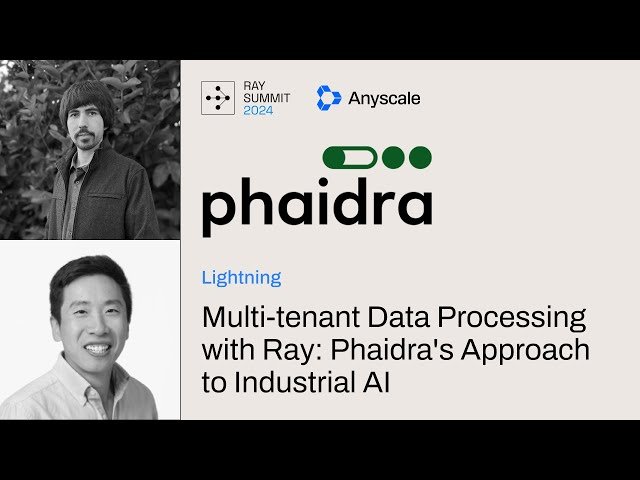 RAY SUMMIT 2024

Anyscale

phaidra

Lightning

Multi-tenant Data Processing with Ray: Phaidra's Approach to Industrial AI